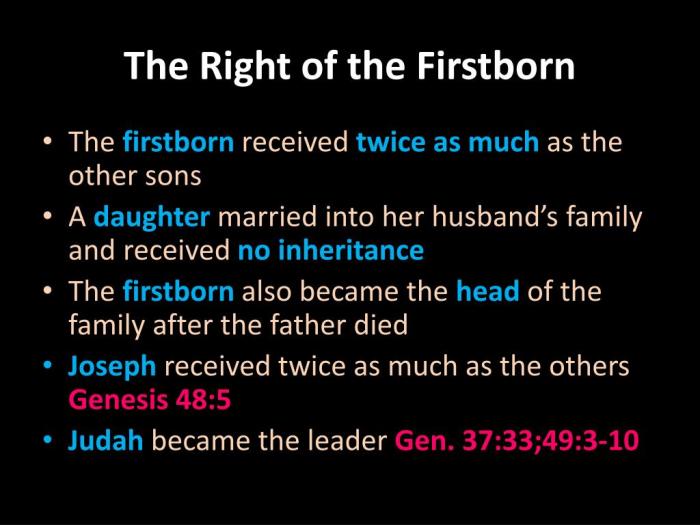 The Right of the Firstborn

• The firstborn received twice as much as the other sons
• A daughter married into her husband's family and received no inheritance
• The firstborn also became the head of the family after the father died
• Joseph received twice as much as the others Genesis 48:5
• Judah became the leader Gen. 37:33;49:3-10